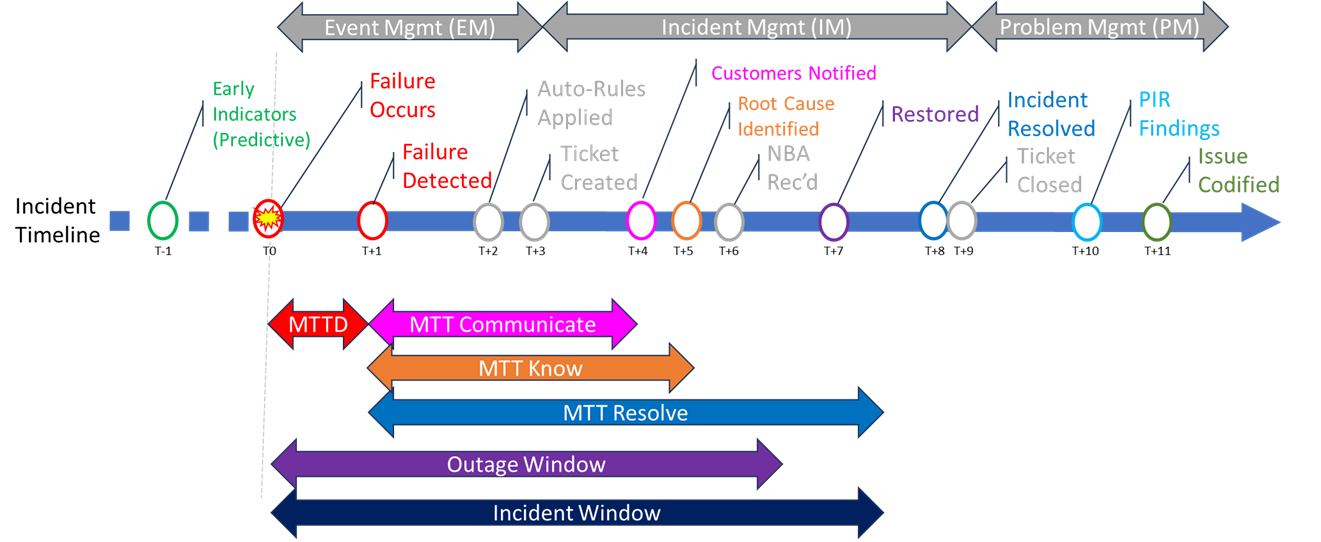 Event Mgmt (EM)
Incident Mgmt (IM)
Problem Mgmt (PM)

Early Indicators (Predictive)
Failure Occurs
Failure Detected
Auto-Rules Applied
Ticket Created
Customers Notified
Root Cause Identified
NBA Rec'd
Restored
Incident Resolved
Ticket Closed
PIR Findings
Issue Codified

Incident Timeline
T-1
T0
T+1
T+2
T+3
T+4
T+5
T+6
T+7
T+8
T+9
T+10
T+11

MTTD
MTT Communicate
MTT Know
MTT Resolve
Outage Window
Incident Window